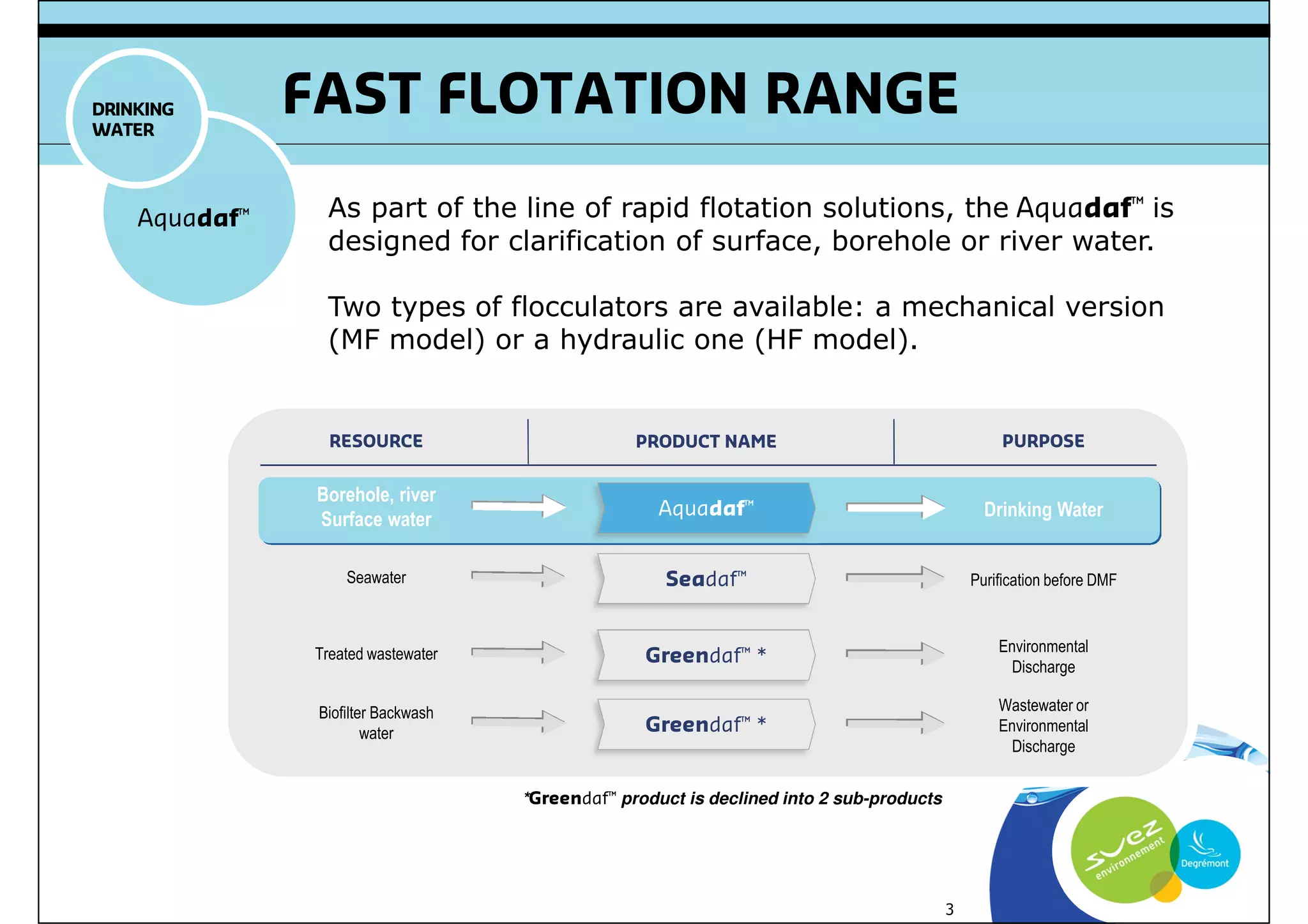 DRINKING WATER

FAST FLOTATION RANGE

Aquadaf™

As part of the line of rapid flotation solutions, the Aquadaf™ is designed for clarification of surface, borehole or river water.

Two types of flocculators are available: a mechanical version (MF model) or a hydraulic one (HF model).

| RESOURCE | PRODUCT NAME | PURPOSE |
|---|---|---|
| Borehole, river Surface water | Aquadaf™ | Drinking Water |
| Seawater | Seadaf™ | Purification before DMF |
| Treated wastewater | Greendaf™ * | Environmental Discharge |
| Biofilter Backwash water | Greendaf™ * | Wastewater or Environmental Discharge |

*Greendaf™ product is declined into 2 sub-products

suez environnement

Degrémont

3